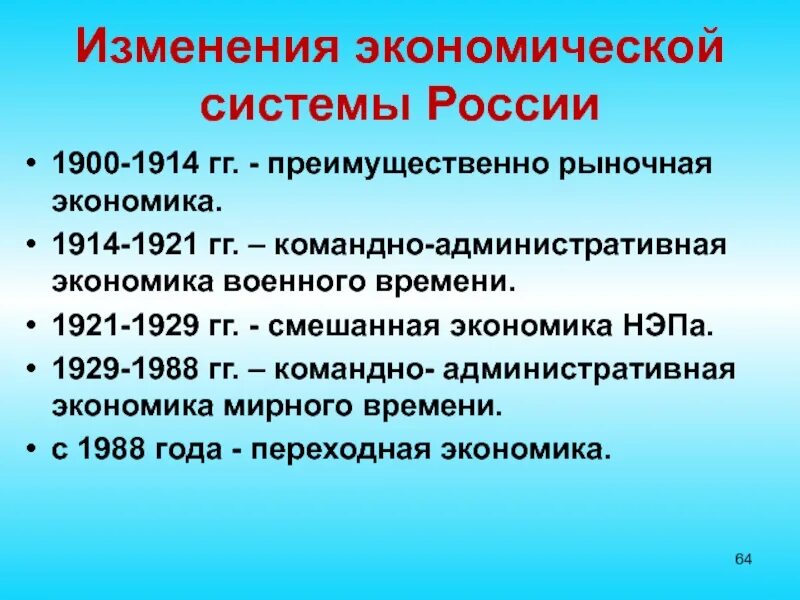 Изменения экономической системы России

• 1900-1914 гг. - преимущественно рыночная экономика.
• 1914-1921 гг. – командно-административная экономика военного времени.
• 1921-1929 гг. - смешанная экономика НЭПа.
• 1929-1988 гг. – командно- административная экономика мирного времени.
• с 1988 года - переходная экономика.

64